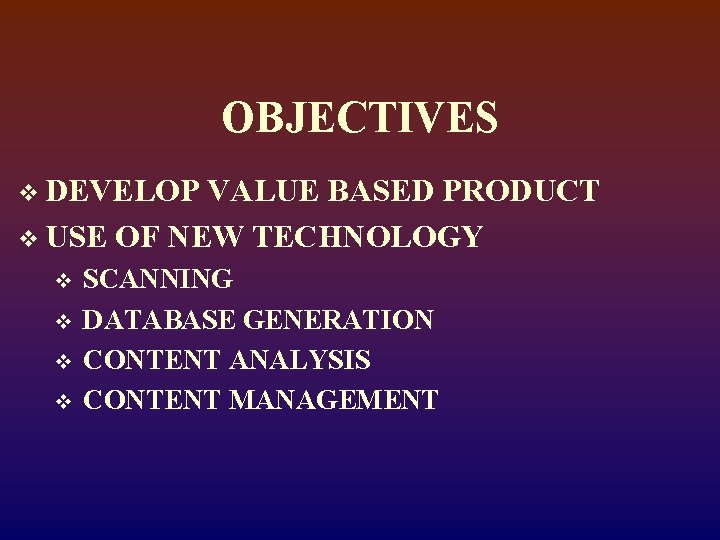 OBJECTIVES

❖ DEVELOP VALUE BASED PRODUCT

❖ USE OF NEW TECHNOLOGY

❖ SCANNING

❖ DATABASE GENERATION

❖ CONTENT ANALYSIS

❖ CONTENT MANAGEMENT